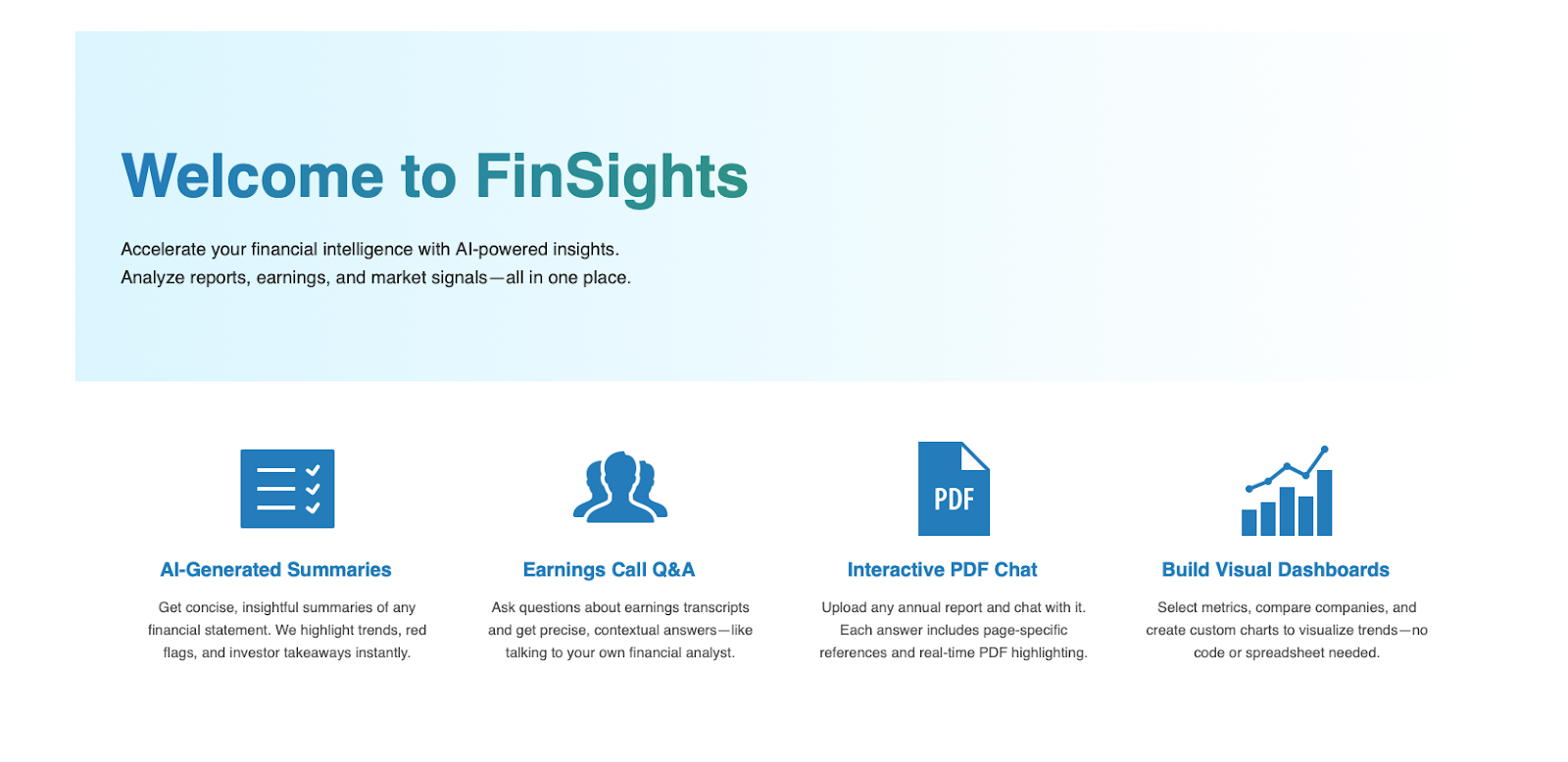 Welcome to FinSights

Accelerate your financial intelligence with AI-powered insights.
Analyze reports, earnings, and market signals—all in one place.

AI-Generated Summaries

Get concise, insightful summaries of any financial statement. We highlight trends, red flags, and investor takeaways instantly.

Earnings Call Q&A

Ask questions about earnings transcripts and get precise, contextual answers—like talking to your own financial analyst.

PDF

Interactive PDF Chat

Upload any annual report and chat with it. Each answer includes page-specific references and real-time PDF highlighting.

Build Visual Dashboards

Select metrics, compare companies, and create custom charts to visualize trends—no code or spreadsheet needed.